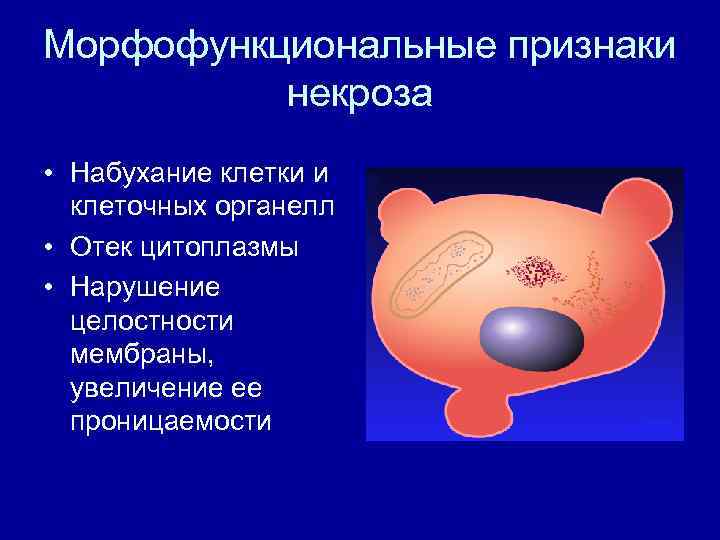 Морфофункциональные признаки некроза

• Набухание клетки и клеточных органелл
• Отек цитоплазмы
• Нарушение целостности мембраны, увеличение ее проницаемости